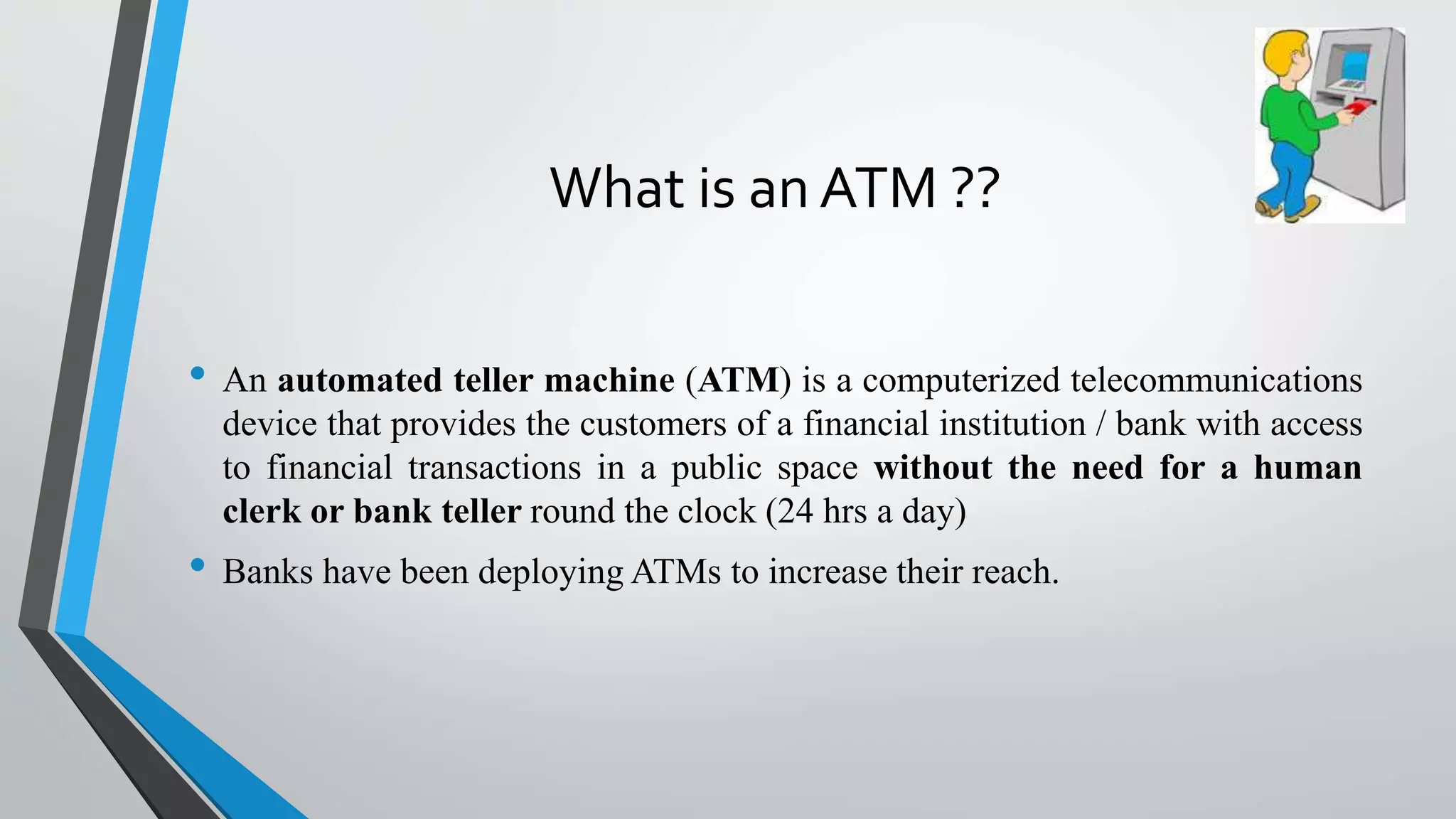 What is an ATM ??

• An automated teller machine (ATM) is a computerized telecommunications device that provides the customers of a financial institution / bank with access to financial transactions in a public space without the need for a human clerk or bank teller round the clock (24 hrs a day)

• Banks have been deploying ATMs to increase their reach.